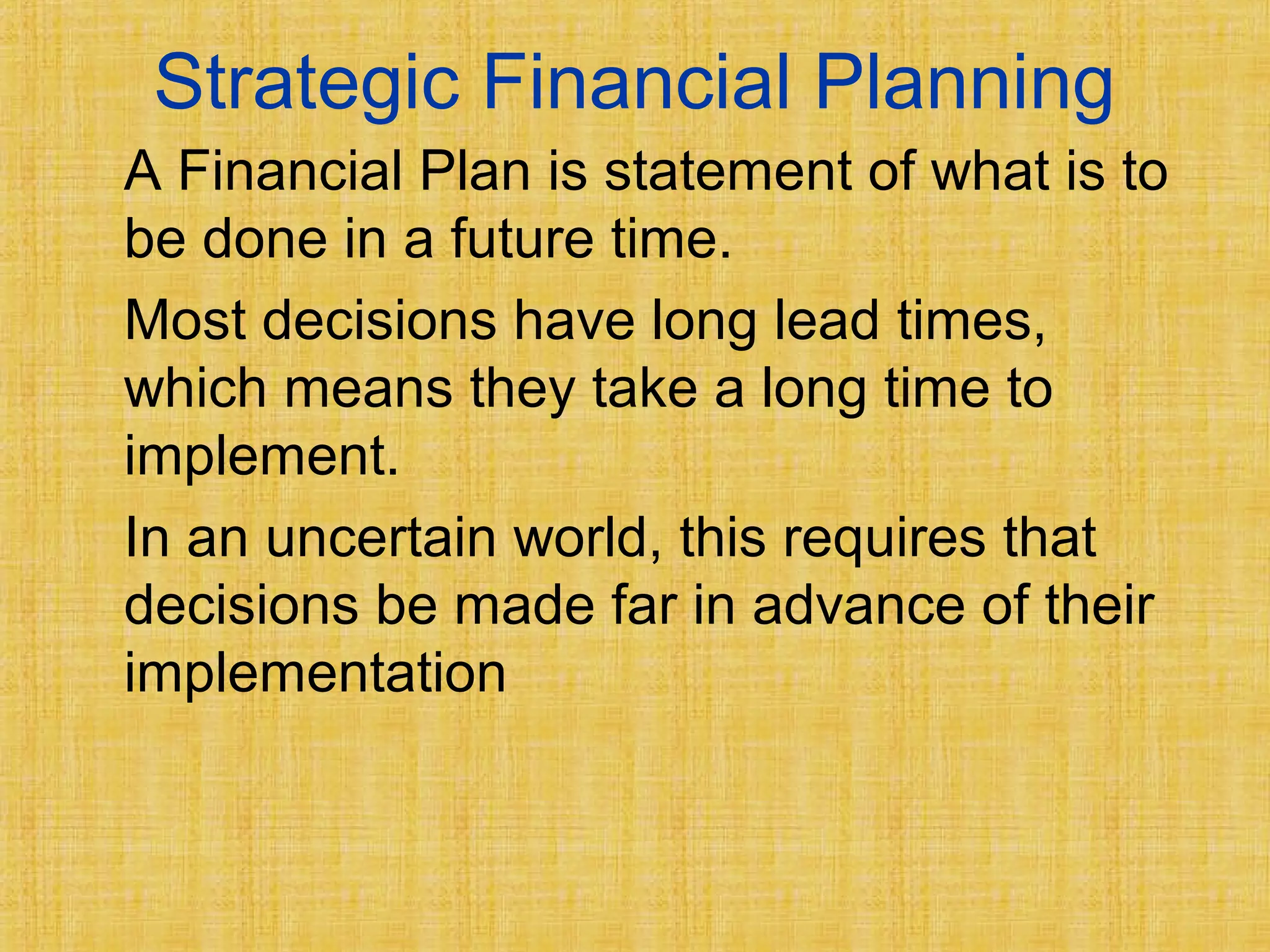 Strategic Financial Planning

A Financial Plan is statement of what is to be done in a future time.

Most decisions have long lead times, which means they take a long time to implement.

In an uncertain world, this requires that decisions be made far in advance of their implementation